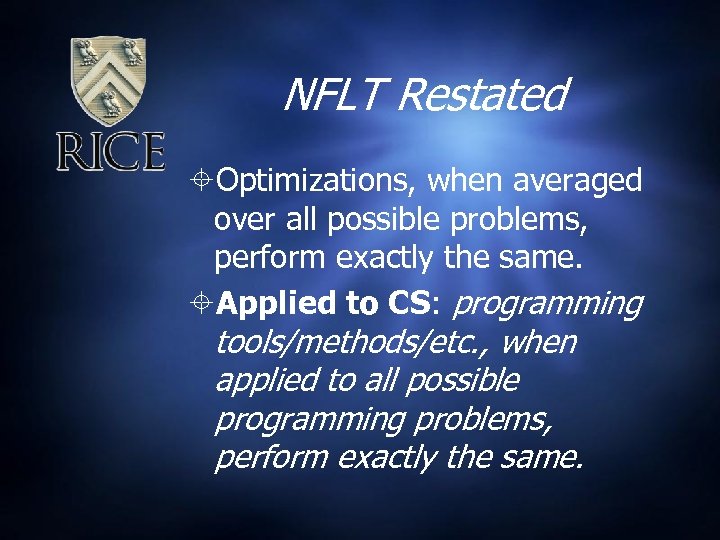 RICE

NFLT Restated

Optimizations, when averaged over all possible problems, perform exactly the same.

Applied to CS: programming tools/methods/etc., when applied to all possible programming problems, perform exactly the same.